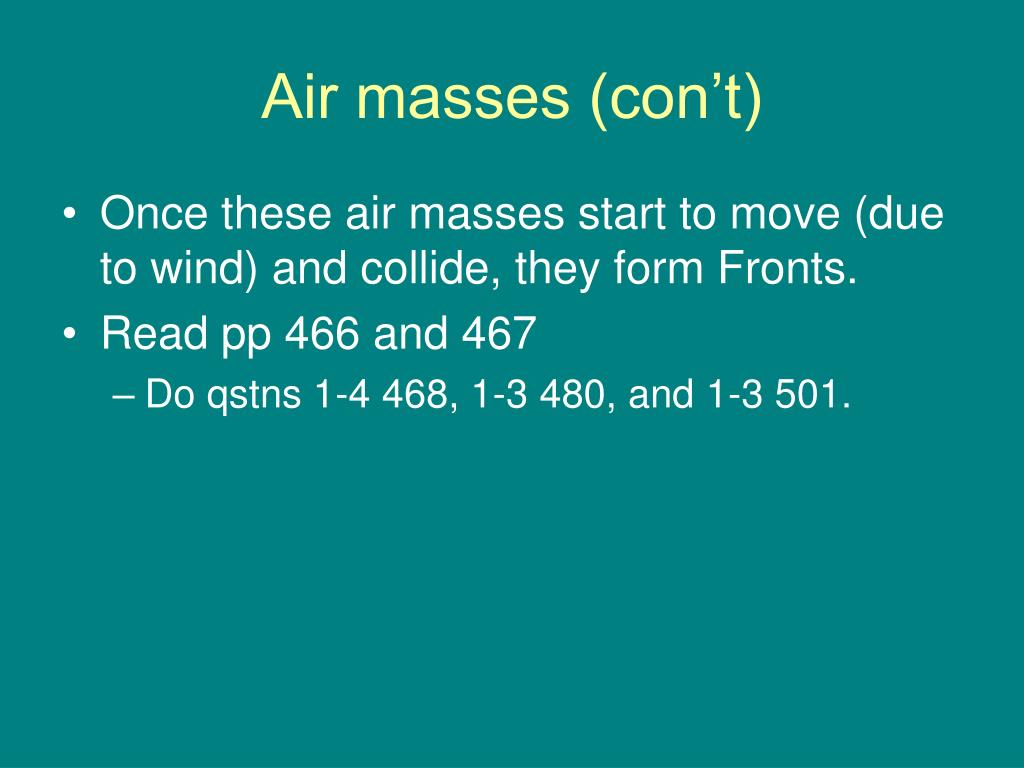 Air masses (con’t)

• Once these air masses start to move (due to wind) and collide, they form Fronts.
• Read pp 466 and 467
– Do qstns 1-4 468, 1-3 480, and 1-3 501.